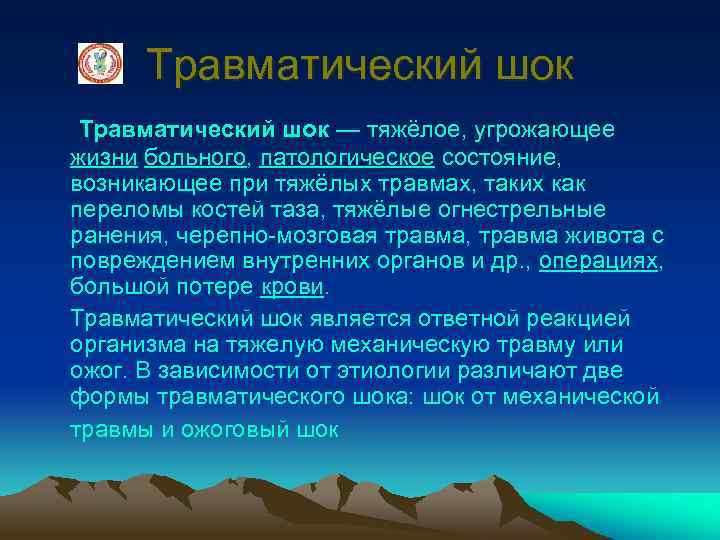 Травматический шок

Травматический шок — тяжёлое, угрожающее жизни больного, патологическое состояние, возникающее при тяжёлых травмах, таких как переломы костей таза, тяжёлые огнестрельные ранения, черепно-мозговая травма, травма живота с повреждением внутренних органов и др., операциях, большой потере крови.

Травматический шок является ответной реакцией организма на тяжелую механическую травму или ожог. В зависимости от этиологии различают две формы травматического шока: шок от механической травмы и ожоговый шок